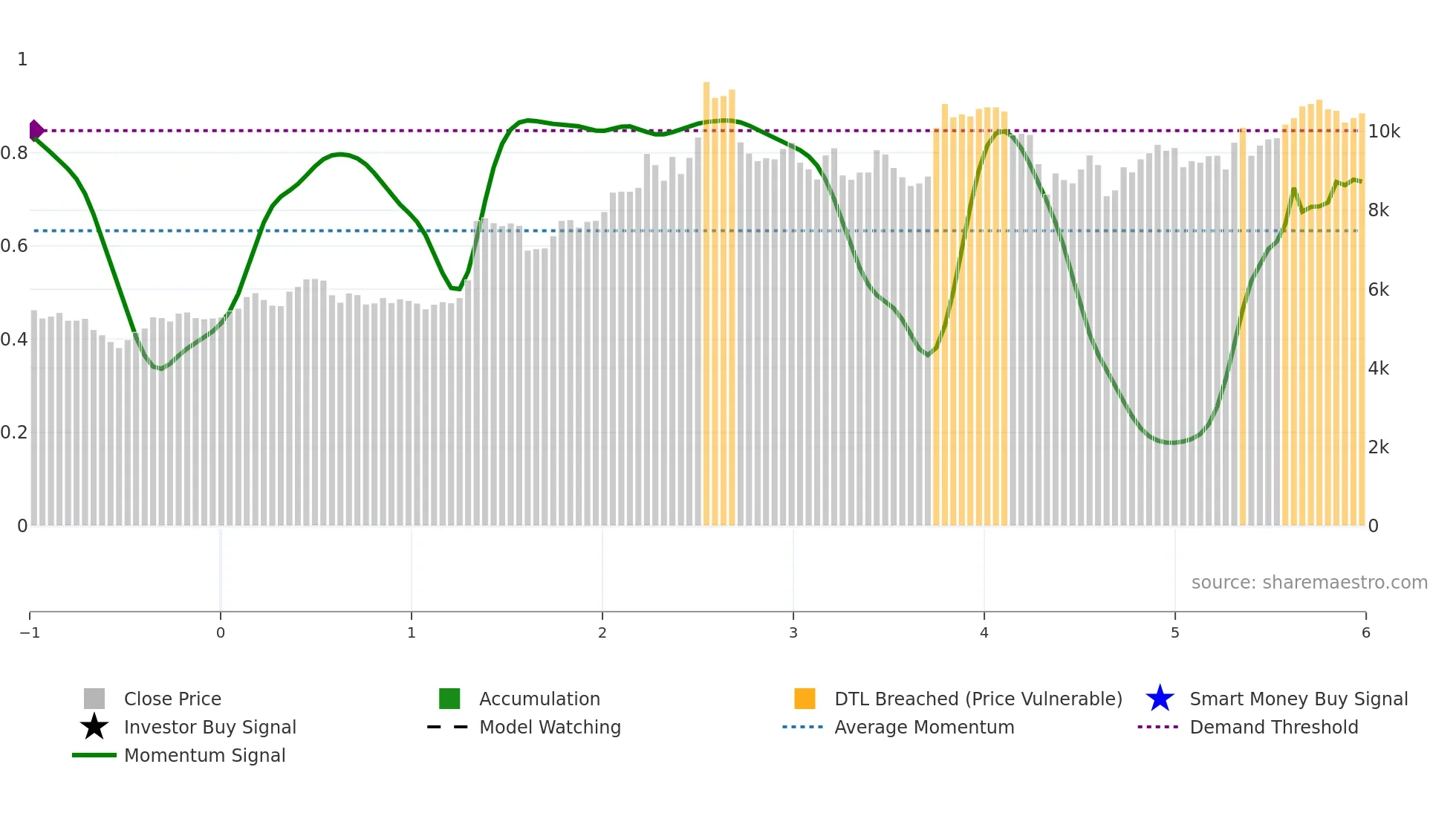 1
0.8
0.6
0.4
0.2
0

10k
8k
6k
4k
2k
0

source: sharemaestro.com

−1 0 1 2 3 4 5 6

Close Price
Investor Buy Signal
Momentum Signal
Accumulation
Model Watching
DTL Breached (Price Vulnerable)
Average Momentum
Smart Money Buy Signal
Demand Threshold